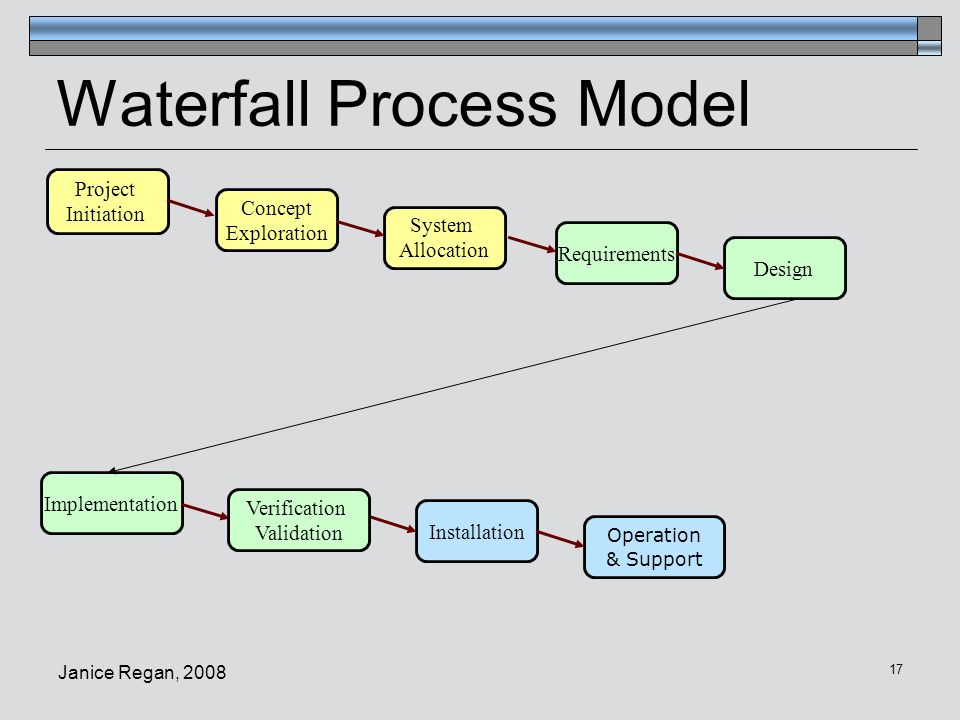 Waterfall Process Model

Project Initiation

Concept Exploration

System Allocation

Requirements

Design

Implementation

Verification Validation

Installation

Operation & Support

Janice Regan, 2008

17